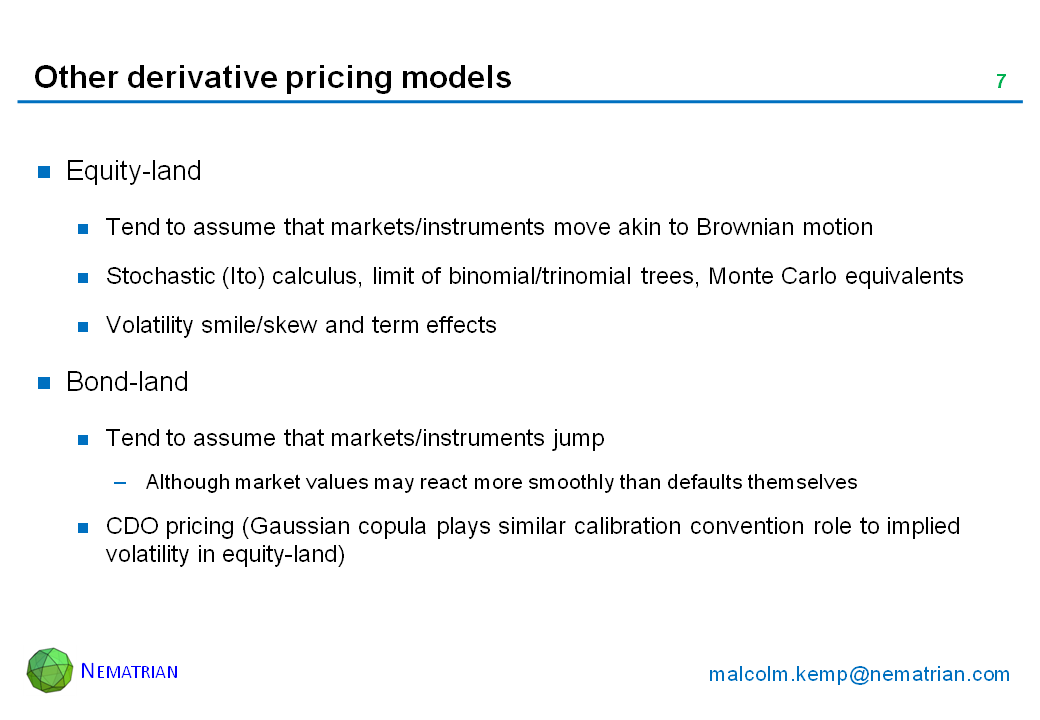 Other derivative pricing models

7

Equity-land

Tend to assume that markets/instruments move akin to Brownian motion

Stochastic (Ito) calculus, limit of binomial/trinomial trees, Monte Carlo equivalents

Volatility smile/skew and term effects

Bond-land

Tend to assume that markets/instruments jump

– Although market values may react more smoothly than defaults themselves

CDO pricing (Gaussian copula plays similar calibration convention role to implied volatility in equity-land)

NEMATRIAN

malcolm.kemp@nematrian.com